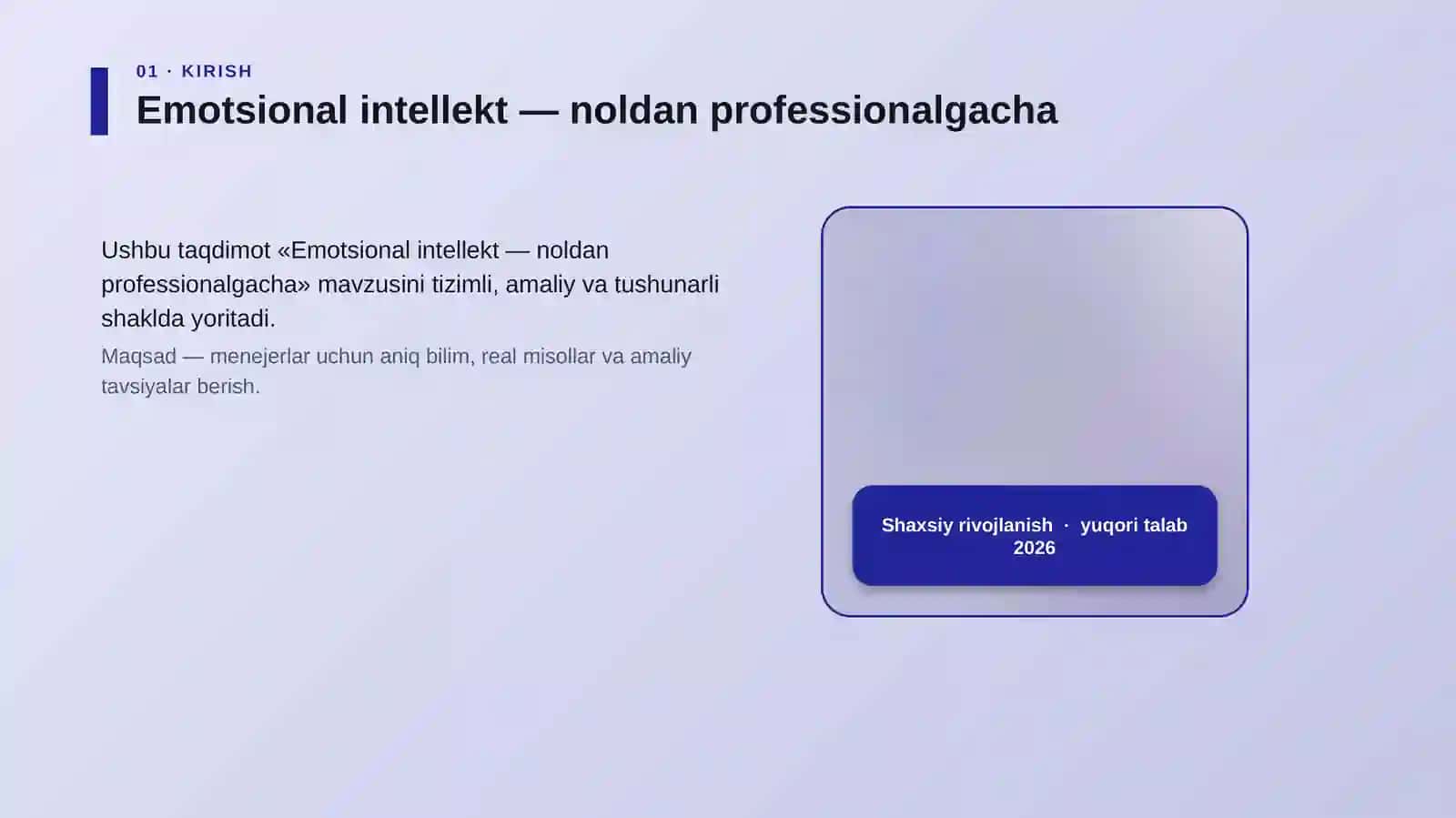 01 · KIRISH

Emotsional intellekt — noldan professionalgacha

Ushbu taqdimot «Emotsional intellekt — noldan professionalgacha» mavzusini tizimli, amaliy va tushunarli shaklda yoritadi.

Maqsad — menejerlar uchun aniq bilim, real misollar va amaliy tavsiyalar berish.

Shaxsiy rivojlanish · yuqori talab 2026